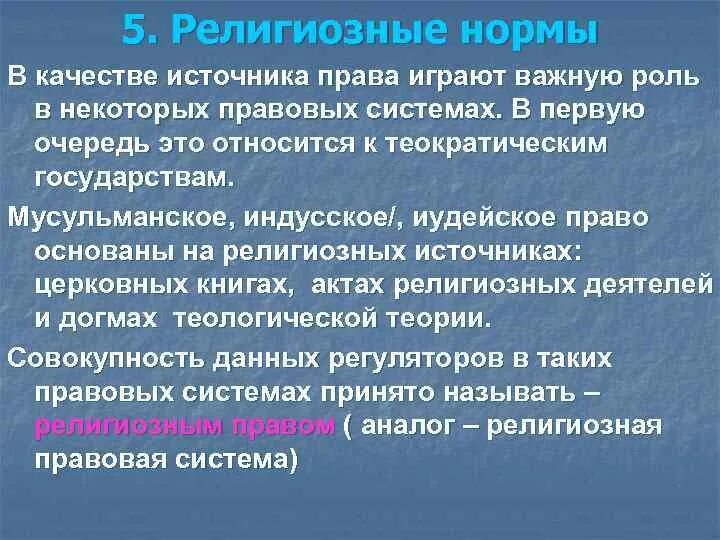 5. Религиозные нормы

В качестве источника права играют важную роль в некоторых правовых системах. В первую очередь это относится к теократическим государствам.

Мусульманское, индусское/, иудейское право основаны на религиозных источниках: церковных книгах, актах религиозных деятелей и догмах теологической теории.

Совокупность данных регуляторов в таких правовых системах принято называть – религиозным правом ( аналог – религиозная правовая система)